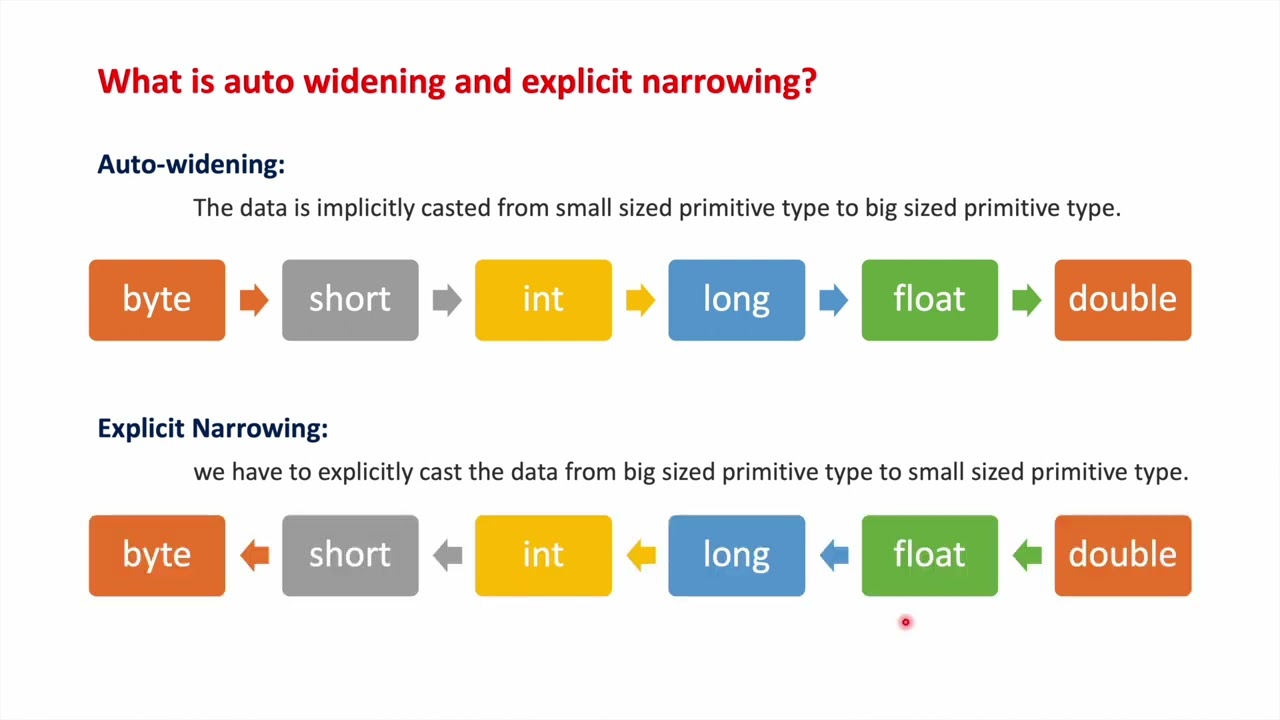 What is auto widening and explicit narrowing?

Auto-widening:

The data is implicitly casted from small sized primitive type to big sized primitive type.

byte short int long float double

Explicit Narrowing:

we have to explicitly cast the data from big sized primitive type to small sized primitive type.

byte short int long float double